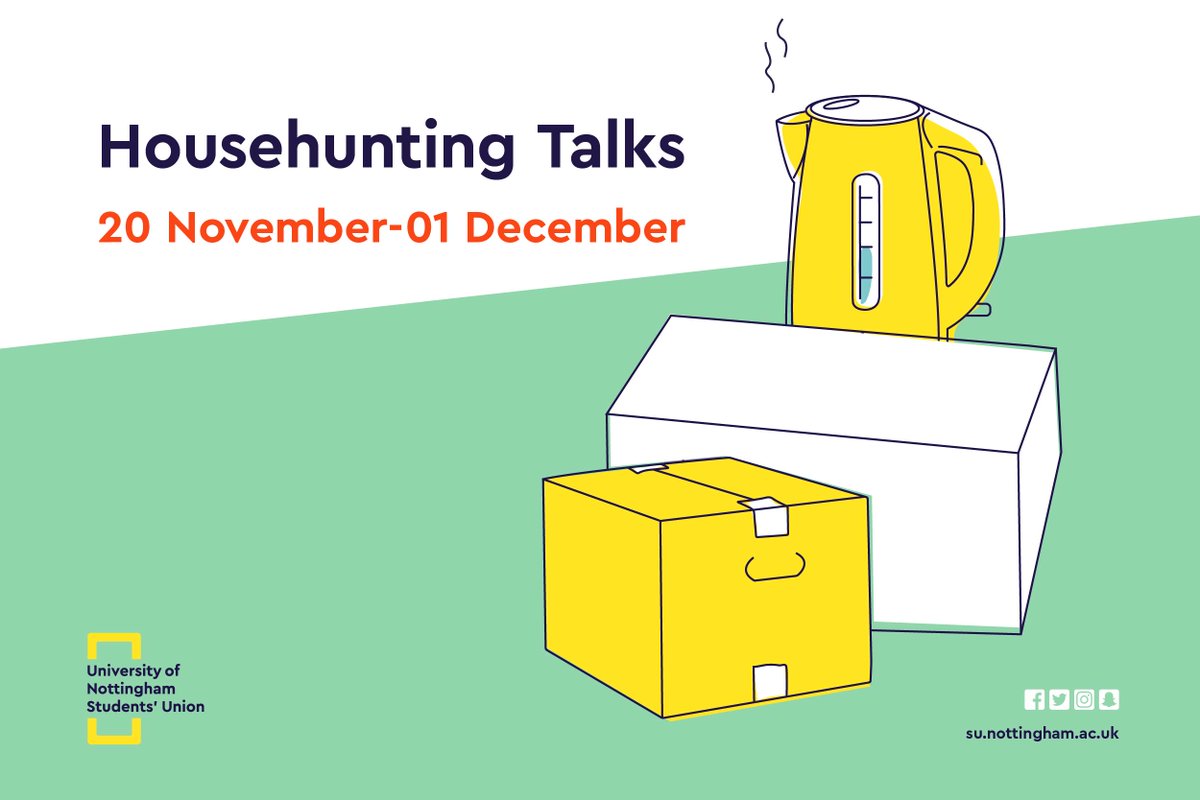 Househunting Talks

20 November-01 December

University of Nottingham Students' Union

su.nottingham.ac.uk